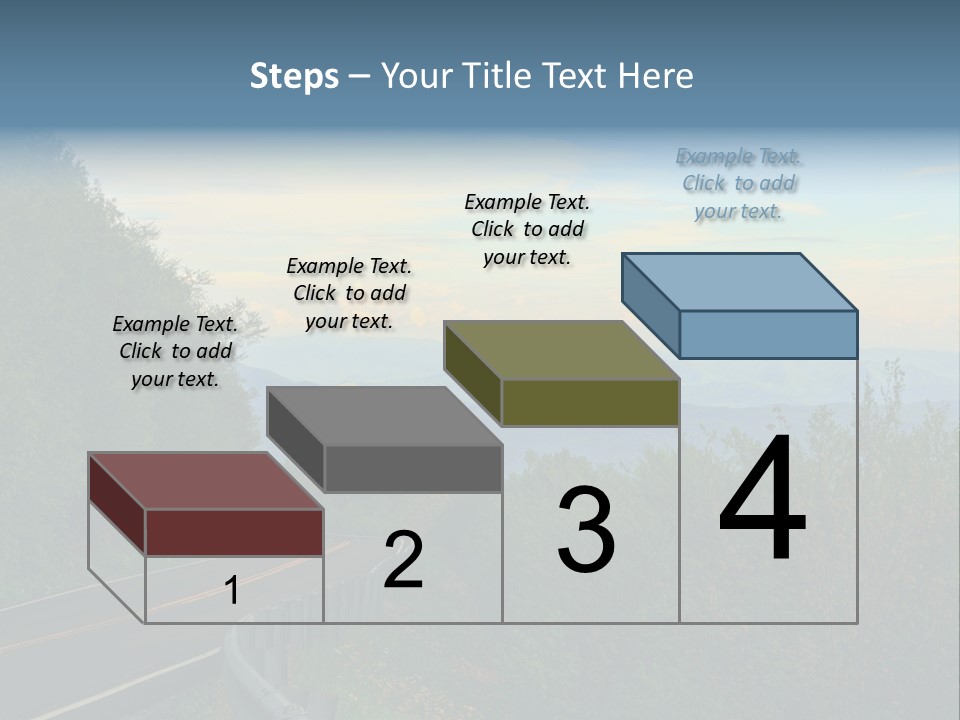 Steps – Your Title Text Here

Example Text. Click to add your text.

Example Text. Click to add your text.

Example Text. Click to add your text.

Example Text. Click to add your text.

1

2

3

4